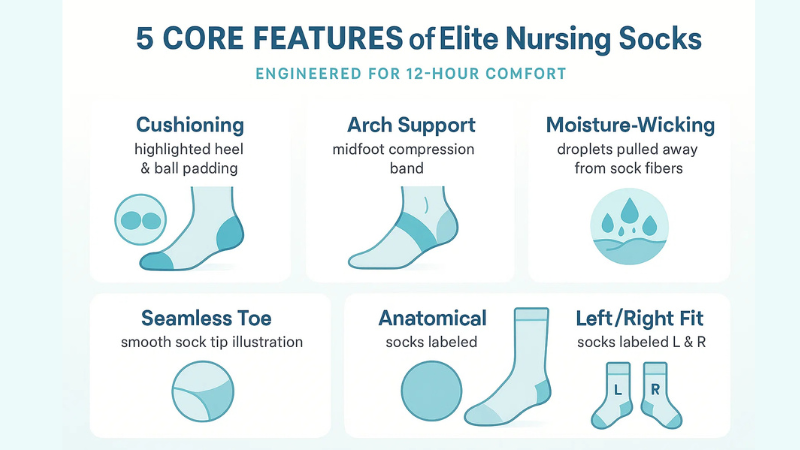 5 CORE FEATURES of Elite Nursing Socks

ENGINEERED FOR 12-HOUR COMFORT

Cushioning
highlighted heel & ball padding

Arch Support
midfoot compression band

Moisture-Wicking
droplets pulled away from sock fibers

Seamless Toe
smooth sock tip illustration

Anatomical
socks labeled

Left/Right Fit
socks labeled L & R

L

R